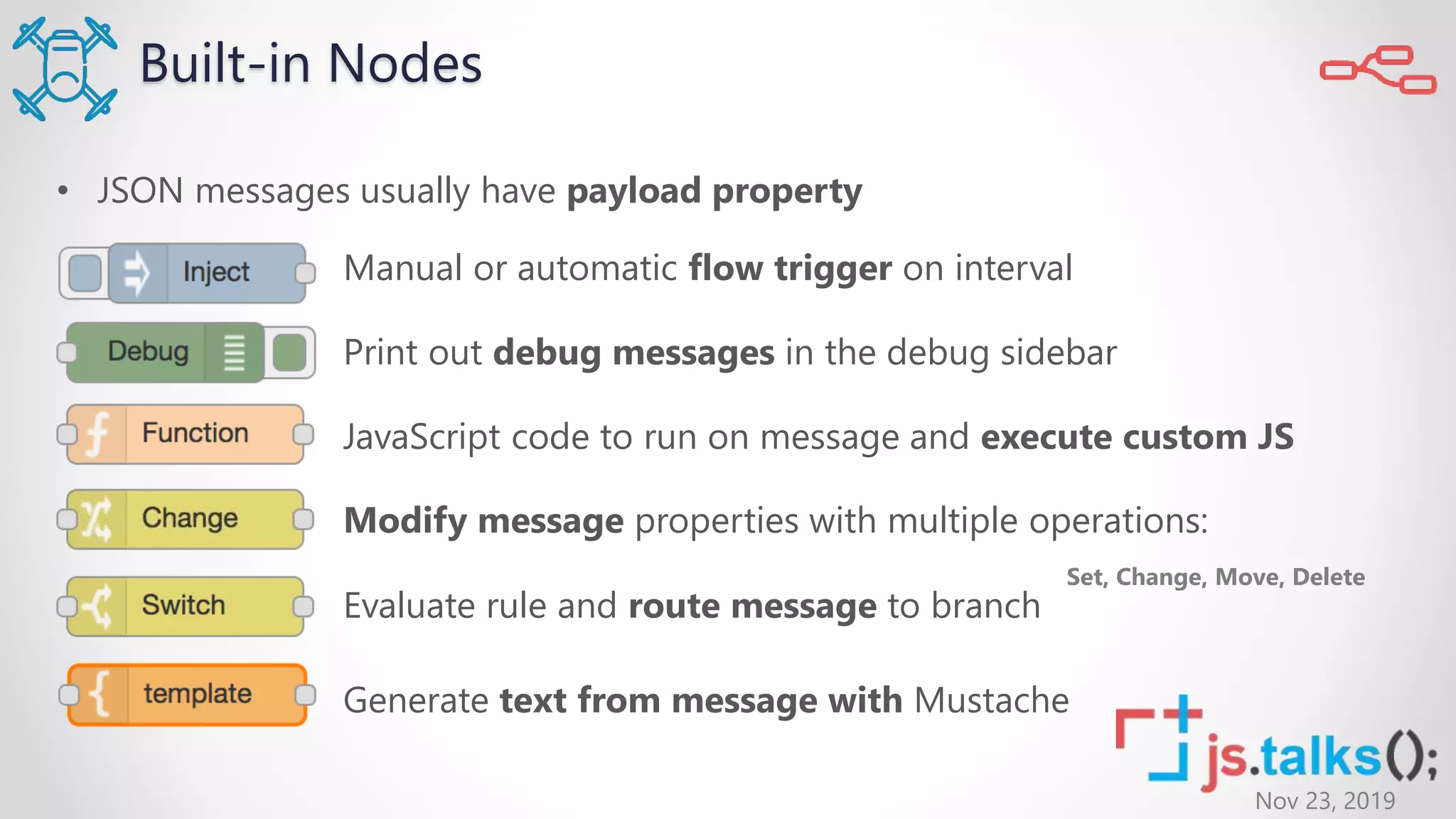 Built-in Nodes

• JSON messages usually have payload property

Inject Manual or automatic flow trigger on interval

Debug Print out debug messages in the debug sidebar

Function JavaScript code to run on message and execute custom JS

Change Modify message properties with multiple operations:

Set, Change, Move, Delete

Switch Evaluate rule and route message to branch

template Generate text from message with Mustache

js.talks();
Nov 23, 2019